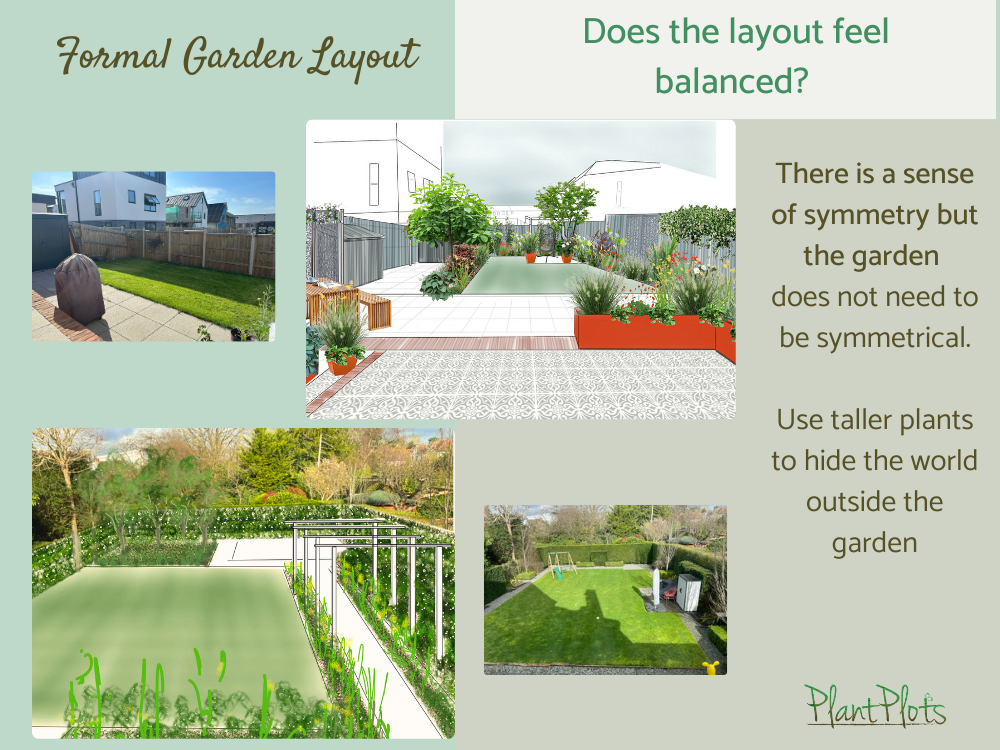 Formal Garden Layout

Does the layout feel balanced?

There is a sense of symmetry but the garden does not need to be symmetrical.

Use taller plants to hide the world outside the garden

PlantPlots